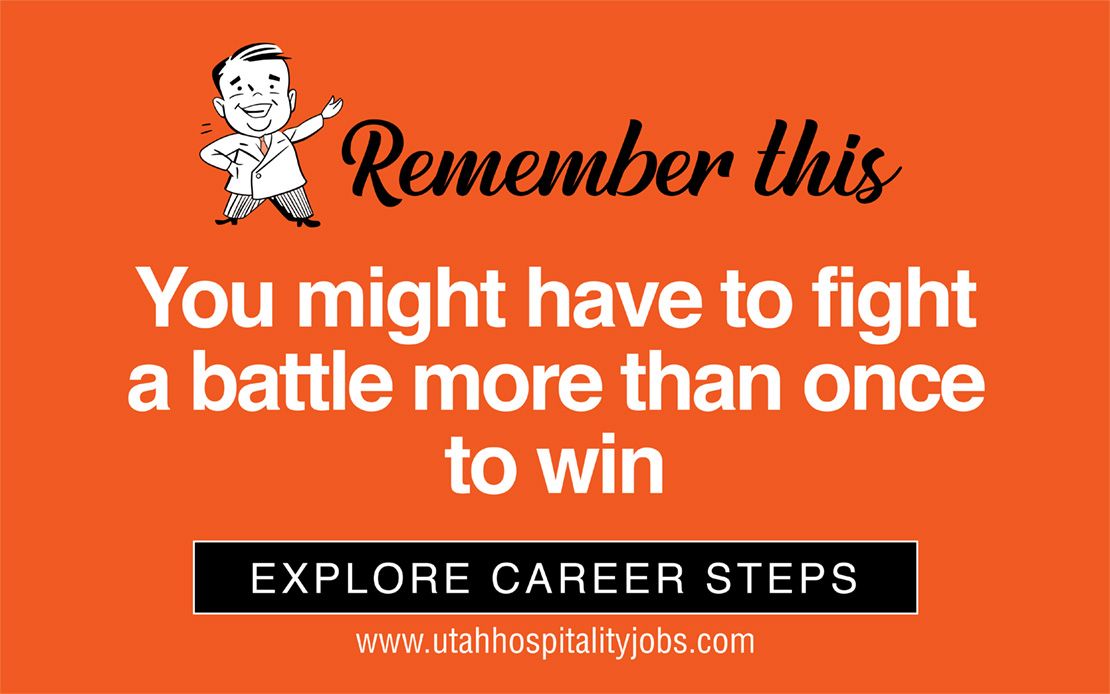 Remember this

You might have to fight a battle more than once to win

EXPLORE CAREER STEPS

www.utahhospitalityjobs.com